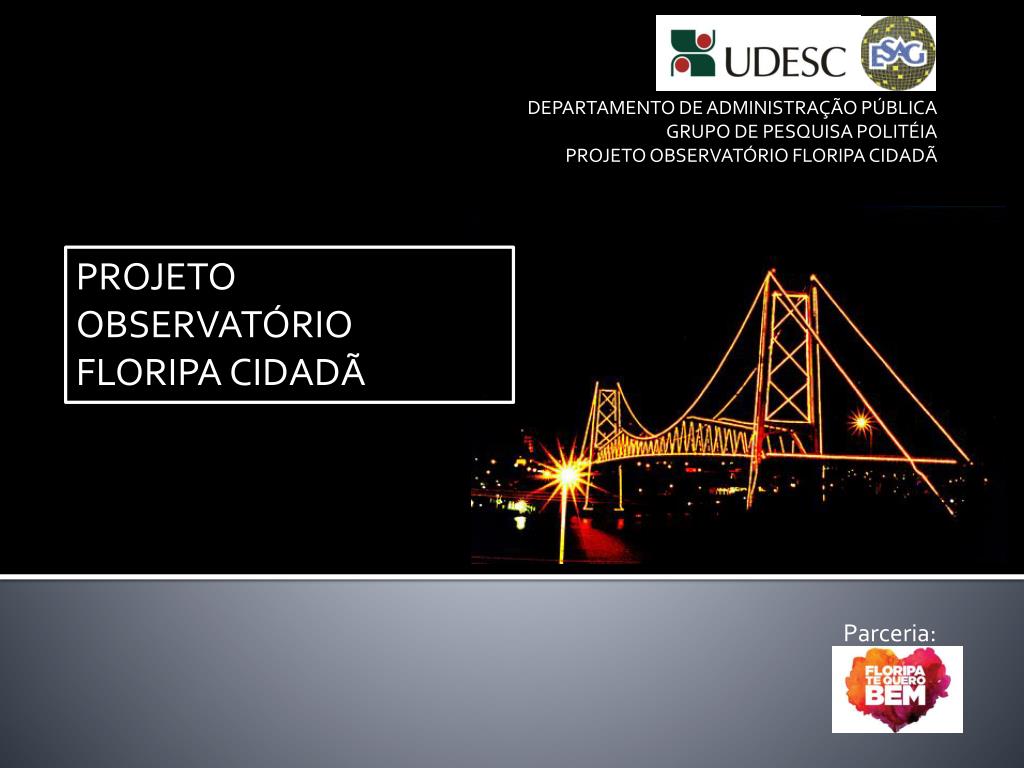 UDESC ESAG

DEPARTAMENTO DE ADMINISTRAÇÃO PÚBLICA
GRUPO DE PESQUISA POLITÉIA
PROJETO OBSERVATÓRIO FLORIPA CIDADÃ

PROJETO OBSERVATÓRIO FLORIPA CIDADÃ

Parceria:

FLORIPA TE QUERO BEM